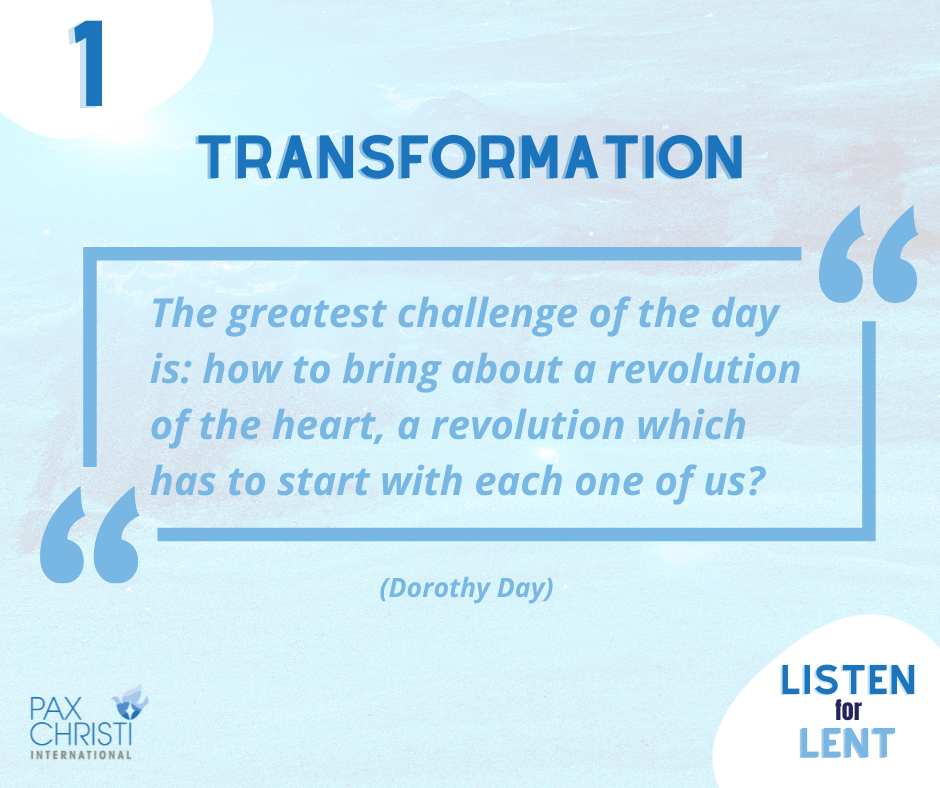 1

TRANSFORMATION

The greatest challenge of the day is: how to bring about a revolution of the heart, a revolution which has to start with each one of us?

(Dorothy Day)

PAX CHRISTI INTERNATIONAL

LISTEN for LENT